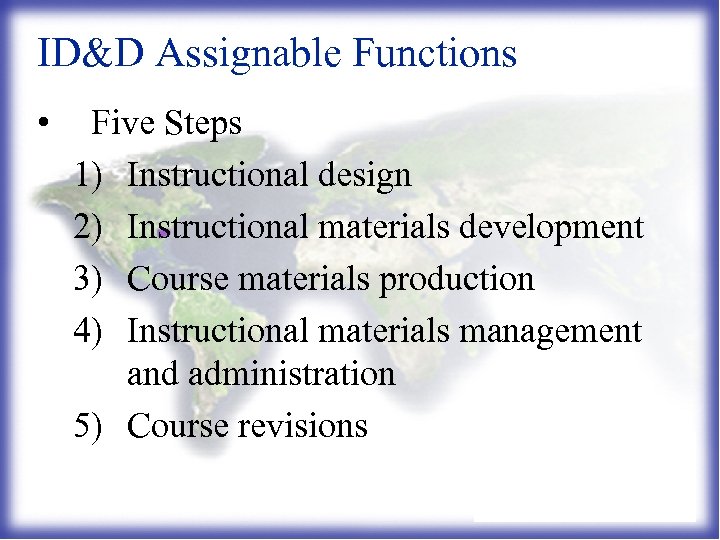 ID&D Assignable Functions

• Five Steps

1) Instructional design
2) Instructional materials development
3) Course materials production
4) Instructional materials management and administration
5) Course revisions